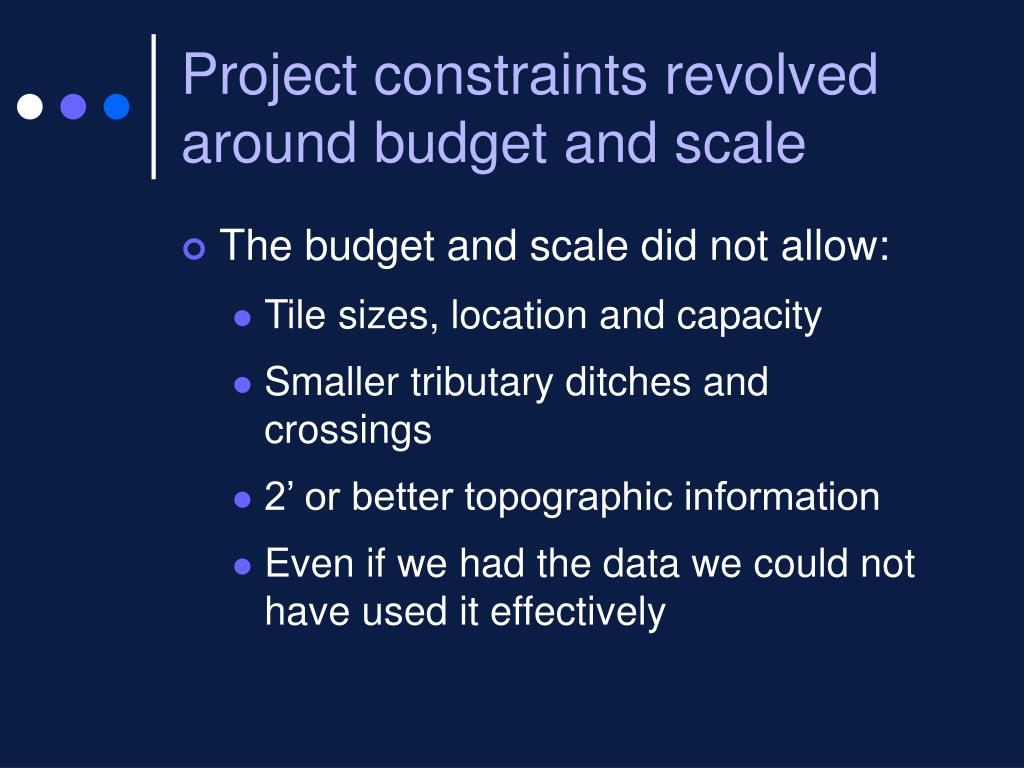 Project constraints revolved around budget and scale

The budget and scale did not allow:

Tile sizes, location and capacity

Smaller tributary ditches and crossings

2’ or better topographic information

Even if we had the data we could not have used it effectively